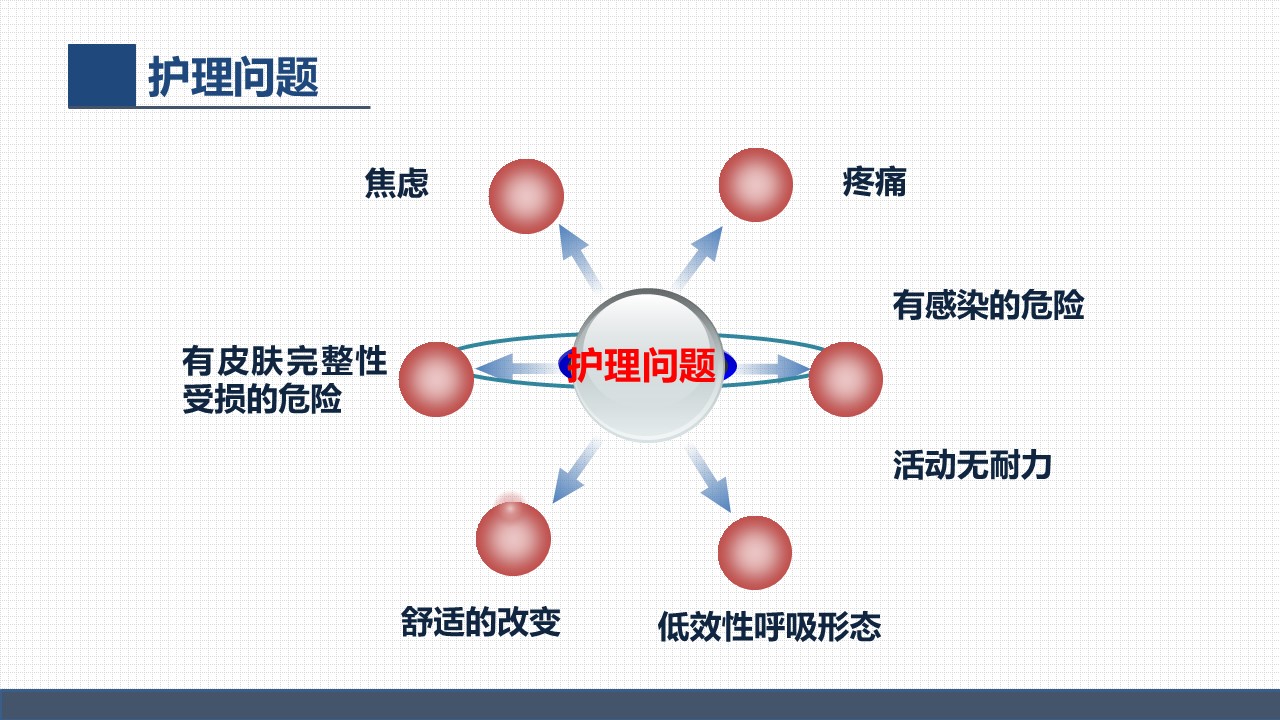 护理问题

焦虑

疼痛

有感染的危险

有皮肤完整性受损的危险

护理问题

活动无耐力

舒适的改变

低效性呼吸形态